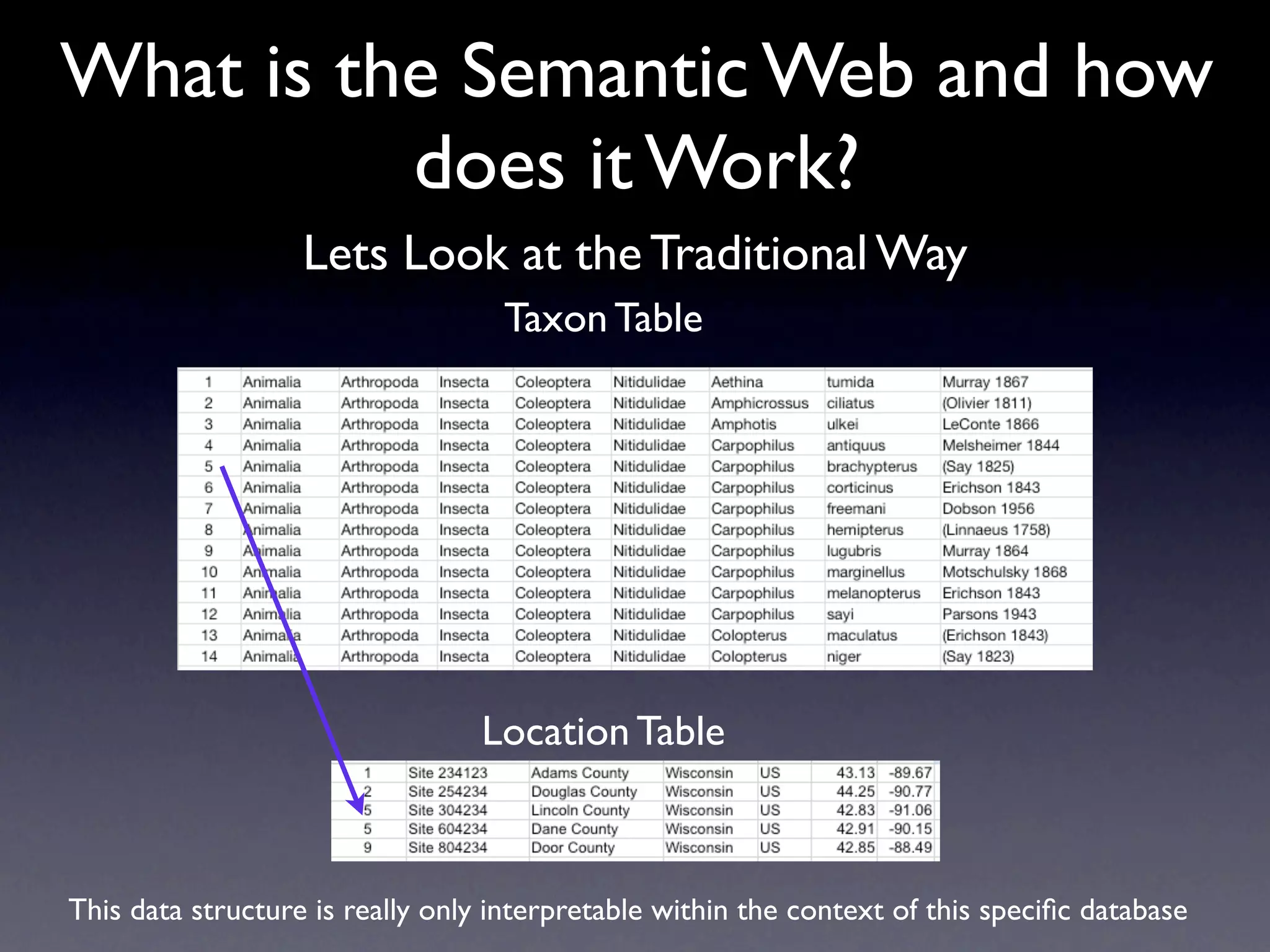 What is the Semantic Web and how does it Work?

Lets Look at the Traditional Way

Taxon Table

| 1 | Animalia | Arthropoda | Insecta | Coleoptera | Nitidulidae | Aethina | tumida | Murray 1867 |
|---|---|---|---|---|---|---|---|---|
| 2 | Animalia | Arthropoda | Insecta | Coleoptera | Nitidulidae | Amphicrossus | ciliatus | (Olivier 1811) |
| 3 | Animalia | Arthropoda | Insecta | Coleoptera | Nitidulidae | Amphotis | ulkei | LeConte 1866 |
| 4 | Animalia | Arthropoda | Insecta | Coleoptera | Nitidulidae | Carpophilus | antiquus | Melsheimer 1844 |
| 5 | Animalia | Arthropoda | Insecta | Coleoptera | Nitidulidae | Carpophilus | brachypterus | (Say 1825) |
| 6 | Animalia | Arthropoda | Insecta | Coleoptera | Nitidulidae | Carpophilus | corticinus | Erichson 1843 |
| 7 | Animalia | Arthropoda | Insecta | Coleoptera | Nitidulidae | Carpophilus | freemani | Dobson 1956 |
| 8 | Animalia | Arthropoda | Insecta | Coleoptera | Nitidulidae | Carpophilus | hemipterus | (Linnaeus 1758) |
| 9 | Animalia | Arthropoda | Insecta | Coleoptera | Nitidulidae | Carpophilus | lugubris | Murray 1864 |
| 10 | Animalia | Arthropoda | Insecta | Coleoptera | Nitidulidae | Carpophilus | marginellus | Motschulsky 1868 |
| 11 | Animalia | Arthropoda | Insecta | Coleoptera | Nitidulidae | Carpophilus | melanopterus | Erichson 1843 |
| 12 | Animalia | Arthropoda | Insecta | Coleoptera | Nitidulidae | Carpophilus | sayi | Parsons 1943 |
| 13 | Animalia | Arthropoda | Insecta | Coleoptera | Nitidulidae | Colopterus | maculatus | (Erichson 1843) |
| 14 | Animalia | Arthropoda | Insecta | Coleoptera | Nitidulidae | Colopterus | niger | (Say 1823) |

Location Table

| 1 | Site 234123 | Adams County | Wisconsin | US | 43.13 | -89.67 |
|---|---|---|---|---|---|---|
| 2 | Site 254234 | Douglas County | Wisconsin | US | 44.25 | -90.77 |
| 5 | Site 304234 | Lincoln County | Wisconsin | US | 42.83 | -91.06 |
| 5 | Site 604234 | Dane County | Wisconsin | US | 42.91 | -90.15 |
| 9 | Site 804234 | Door County | Wisconsin | US | 42.85 | -88.49 |

This data structure is really only interpretable within the context of this specific database